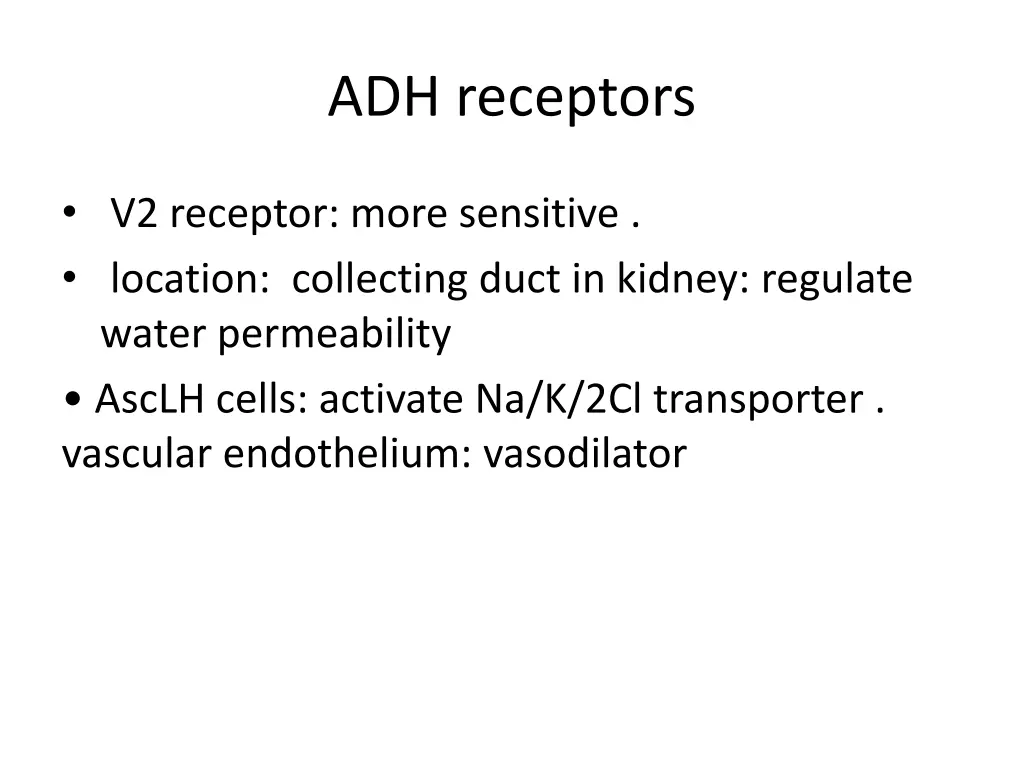 ADH receptors

• V2 receptor: more sensitive .
• location: collecting duct in kidney: regulate water permeability
• AscLH cells: activate Na/K/2Cl transporter . vascular endothelium: vasodilator